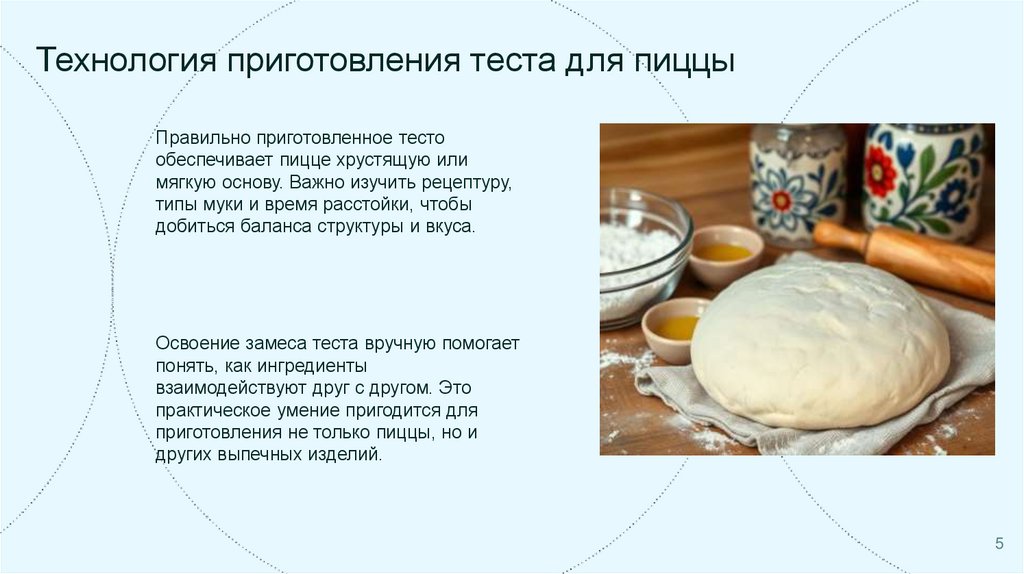 Технология приготовления теста для пиццы

Правильно приготовленное тесто обеспечивает пицце хрустящую или мягкую основу. Важно изучить рецептуру, типы муки и время расстойки, чтобы добиться баланса структуры и вкуса.

Освоение замеса теста вручную помогает понять, как ингредиенты взаимодействуют друг с другом. Это практическое умение пригодится для приготовления не только пиццы, но и других выпечных изделий.

5